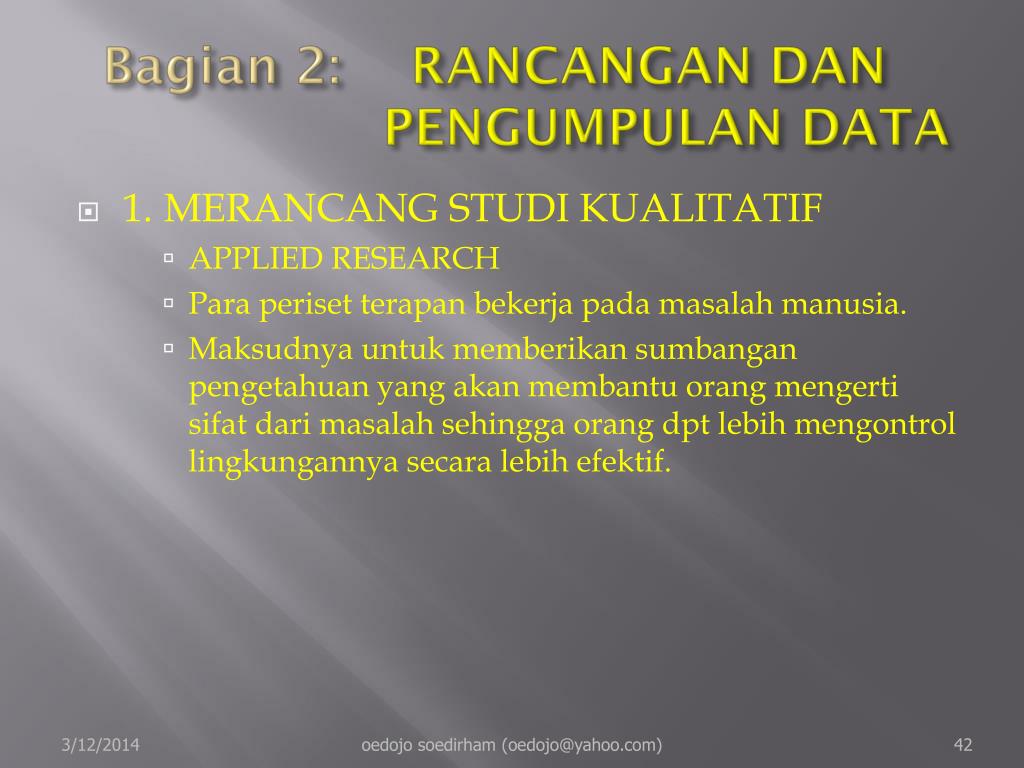 Bagian 2: RANCANGAN DAN PENGUMPULAN DATA

1. MERANCANG STUDI KUALITATIF

APPLIED RESEARCH

Para periset terapan bekerja pada masalah manusia.

Maksudnya untuk memberikan sumbangan pengetahuan yang akan membantu orang mengerti sifat dari masalah sehingga orang dpt lebih mengontrol lingkungannya secara lebih efektif.

3/12/2014 oedojo soedirham (oedojo@yahoo.com) 42